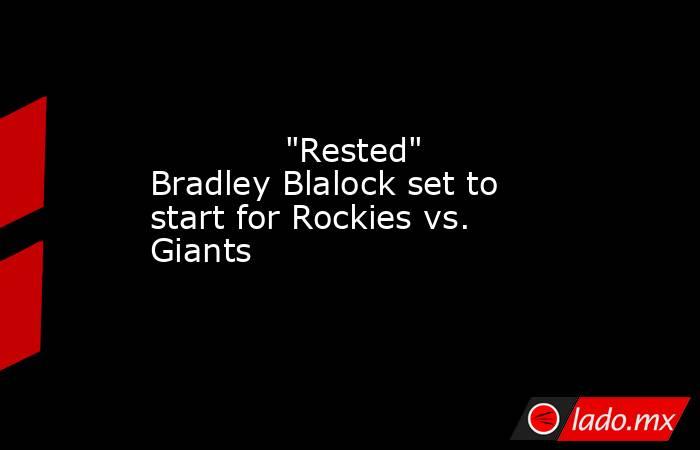 "Rested" Bradley Blalock set to start for Rockies vs. Giants

lado.mx